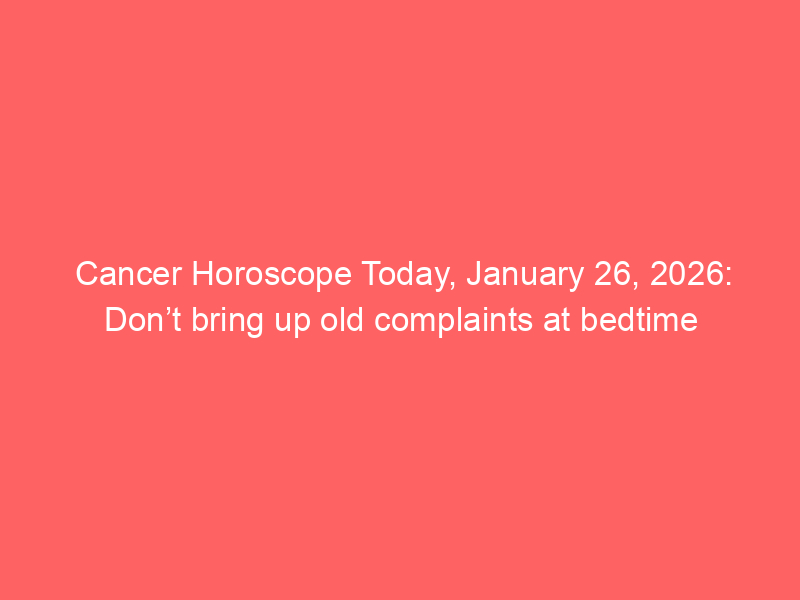 Cancer Horoscope Today, January 26, 2026: Don’t bring up old complaints at bedtime